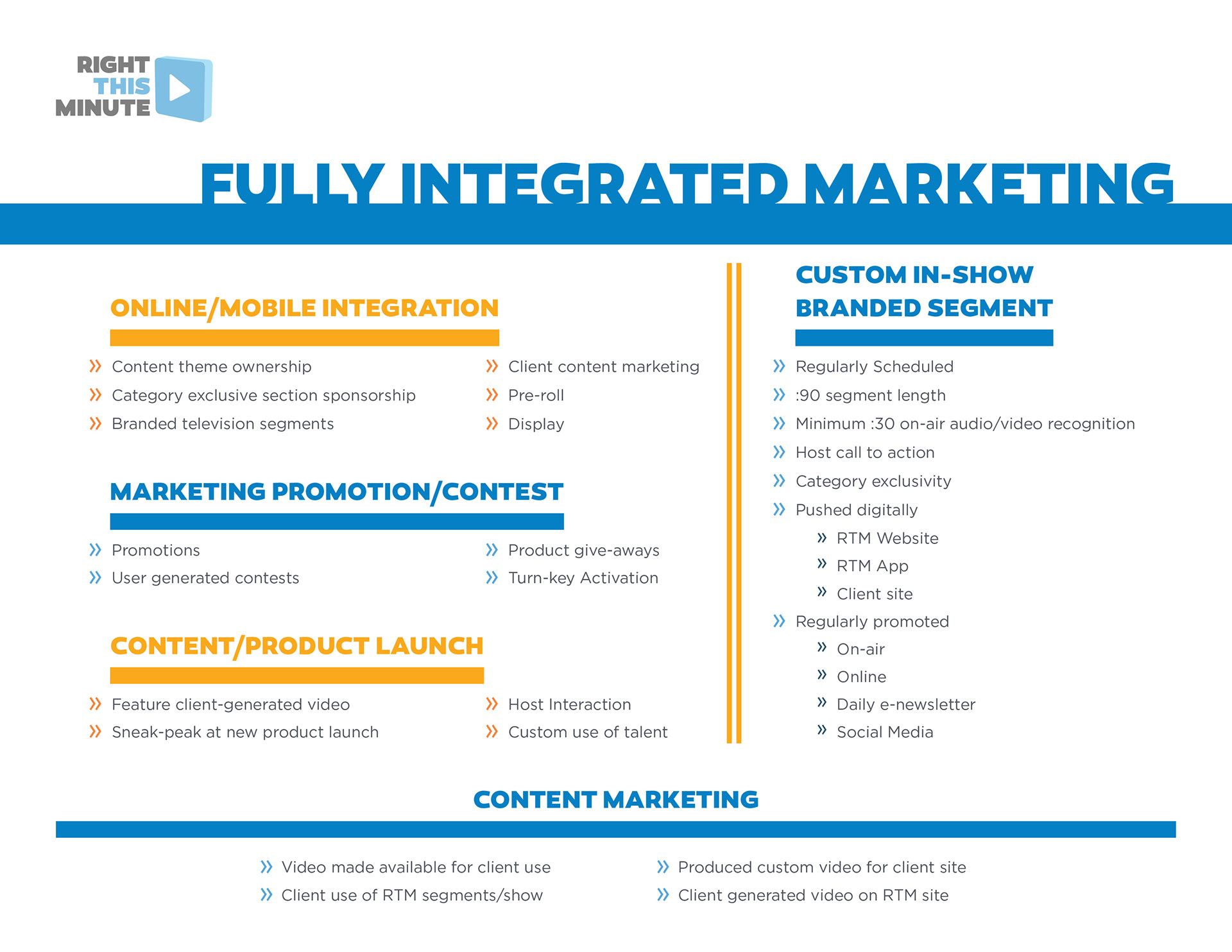 RIGHT THIS MINUTE

FULLY INTEGRATED MARKETING

ONLINE/MOBILE INTEGRATION

» Content theme ownership
» Category exclusive section sponsorship
» Branded television segments

» Client content marketing
» Pre-roll
» Display

MARKETING PROMOTION/CONTEST

» Promotions
» User generated contests

» Product give-aways
» Turn-key Activation

CONTENT/PRODUCT LAUNCH

» Feature client-generated video
» Sneak-peak at new product launch

» Host Interaction
» Custom use of talent

CUSTOM IN-SHOW BRANDED SEGMENT

» Regularly Scheduled
» :90 segment length
» Minimum :30 on-air audio/video recognition
» Host call to action
» Category exclusivity
» Pushed digitally
» RTM Website
» RTM App
» Client site
» Regularly promoted
» On-air
» Online
» Daily e-newsletter
» Social Media

CONTENT MARKETING

» Video made available for client use
» Client use of RTM segments/show

» Produced custom video for client site
» Client generated video on RTM site